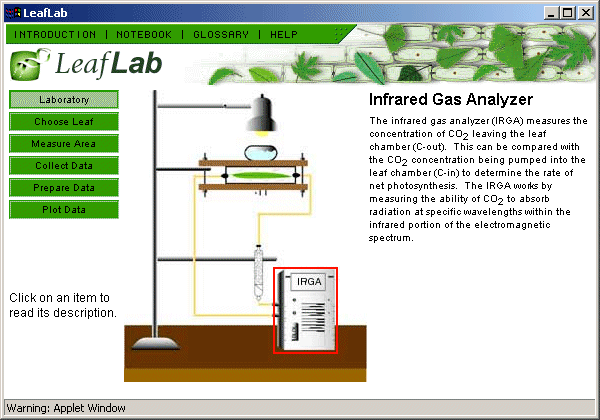 LeafLab

INTRODUCTION | NOTEBOOK | GLOSSARY | HELP

LeafLab

Laboratory
Choose Leaf
Measure Area
Collect Data
Prepare Data
Plot Data

Click on an item to read its description.

IRGA

Infrared Gas Analyzer

The infrared gas analyzer (IRGA) measures the concentration of $CO_2$ leaving the leaf chamber (C-out). This can be compared with the $CO_2$ concentration being pumped into the leaf chamber (C-in) to determine the rate of net photosynthesis. The IRGA works by measuring the ability of $CO_2$ to absorb radiation at specific wavelengths within the infrared portion of the electromagnetic spectrum.

Warning: Applet Window